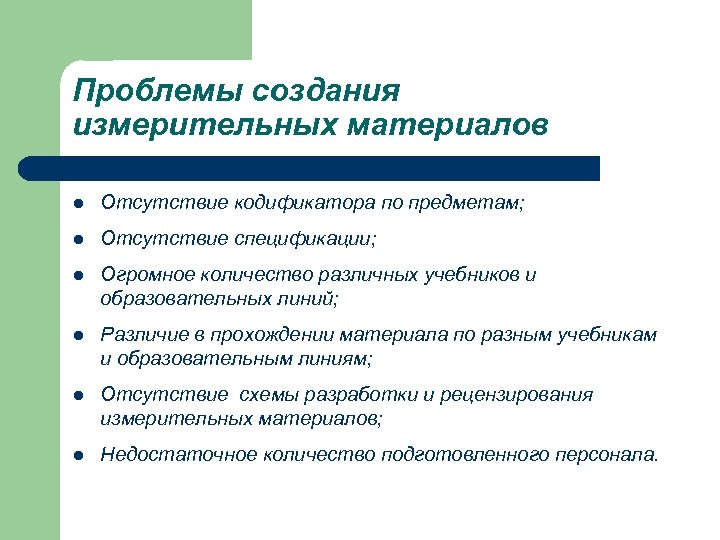 Проблемы создания измерительных материалов

- Отсутствие кодификатора по предметам;
- Отсутствие спецификации;
- Огромное количество различных учебников и образовательных линий;
- Различие в прохождении материала по разным учебникам и образовательным линиям;
- Отсутствие схемы разработки и рецензирования измерительных материалов;
- Недостаточное количество подготовленного персонала.